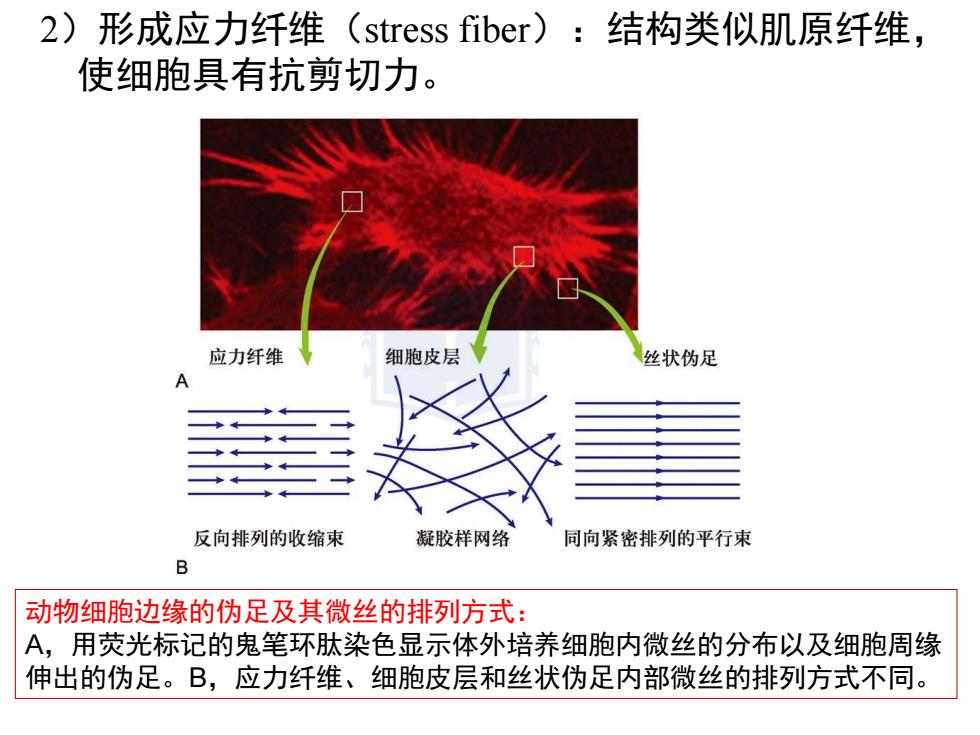 2）形成应力纤维（stress fiber）：结构类似肌原纤维，使细胞具有抗剪切力。

应力纤维

细胞皮层

丝状伪足

A

反向排列的收缩束

凝胶样网络

同向紧密排列的平行束

B

动物细胞边缘的伪足及其微丝的排列方式：
A，用荧光标记的鬼笔环肽染色显示体外培养细胞内微丝的分布以及细胞周缘伸出的伪足。B，应力纤维、细胞皮层和丝状伪足内部微丝的排列方式不同。